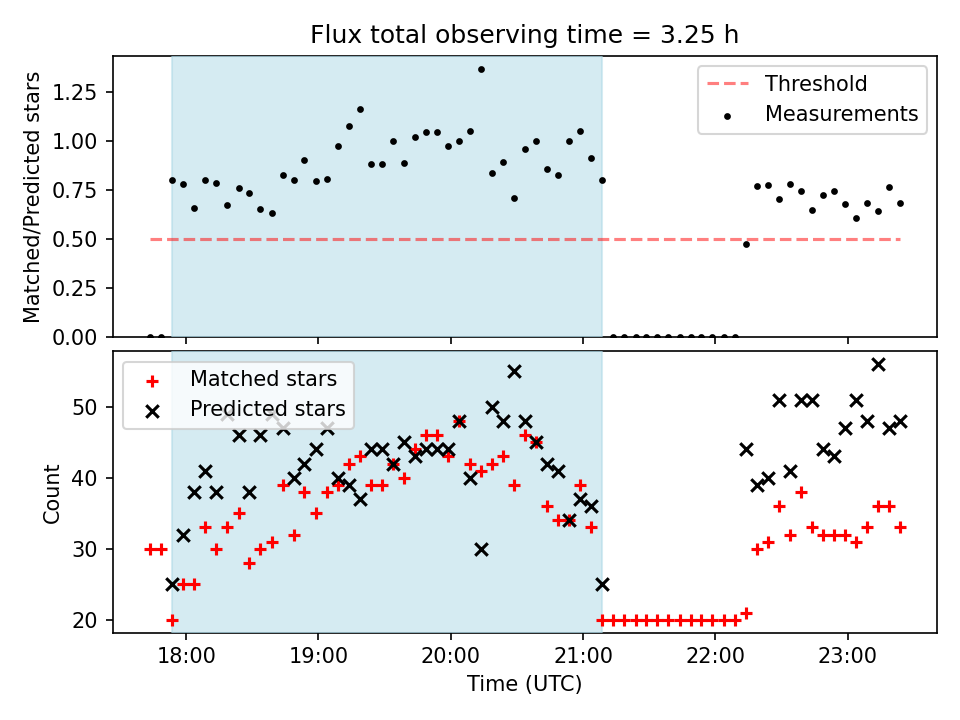 Flux total observing time = 3.25 h

Matched/Predicted stars

1.25
1.00
0.75
0.50
0.25
0.00

Threshold
Measurements

Count

50
40
30
20

Matched stars
Predicted stars

18:00
19:00
20:00
21:00
22:00
23:00

Time (UTC)